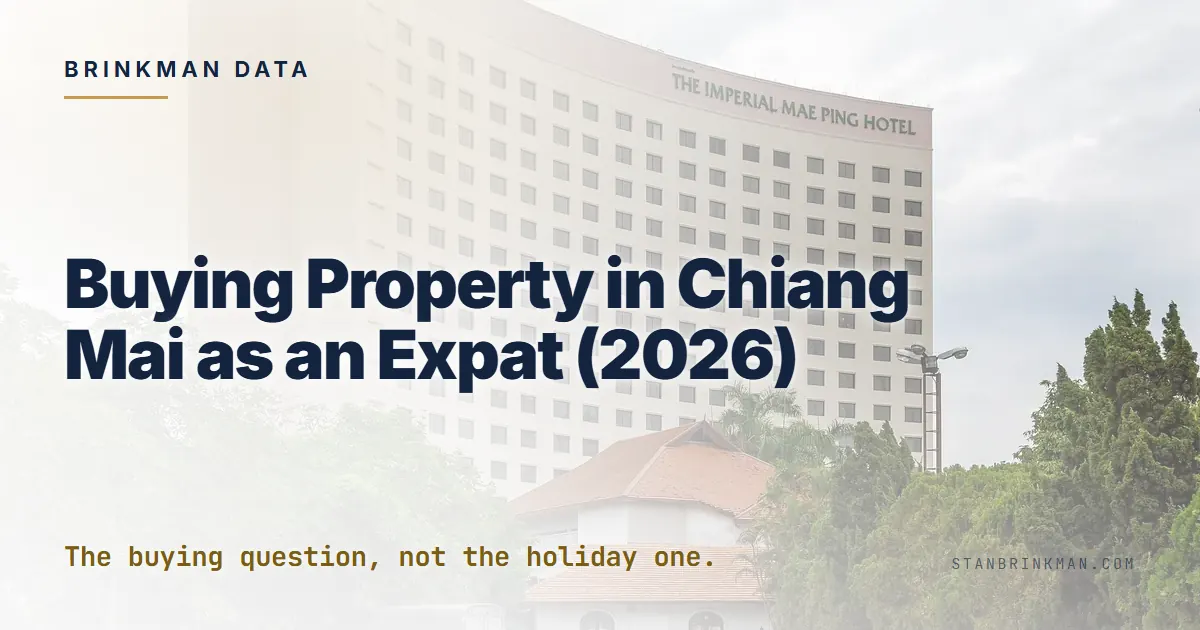 BRINKMAN DATA

THE IMPERIAL MAE PING HOTEL

Buying Property in Chiang Mai as an Expat (2026)

The buying question, not the holiday one.

STANBRINKMAN.COM